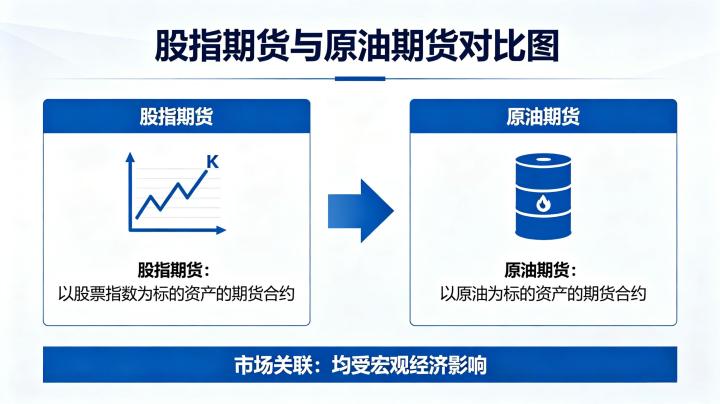 股指期货与原油期货对比图

股指期货

K

股指期货：
以股票指数为标的资产的期货合约

原油期货

原油期货：
以原油为标的资产的期货合约

市场关联：均受宏观经济影响